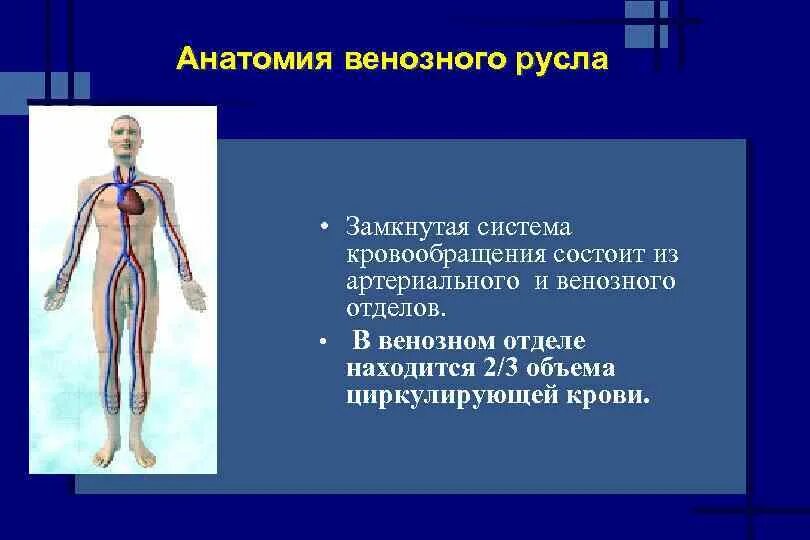 Анатомия венозного русла

• Замкнутая система кровообращения состоит из артериального и венозного отделов.

• В венозном отделе находится 2/3 объема циркулирующей крови.